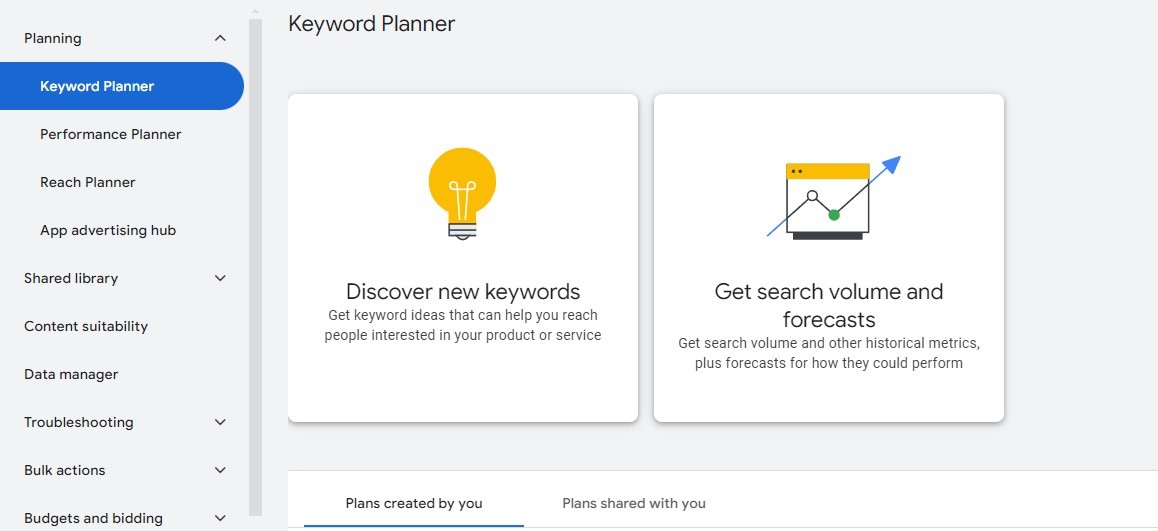 Planning

Keyword Planner

Performance Planner

Reach Planner

App advertising hub

Shared library

Content suitability

Data manager

Troubleshooting

Bulk actions

Budgets and bidding

Keyword Planner

Discover new keywords
Get keyword ideas that can help you reach people interested in your product or service

Get search volume and forecasts
Get search volume and other historical metrics, plus forecasts for how they could perform

Plans created by you

Plans shared with you